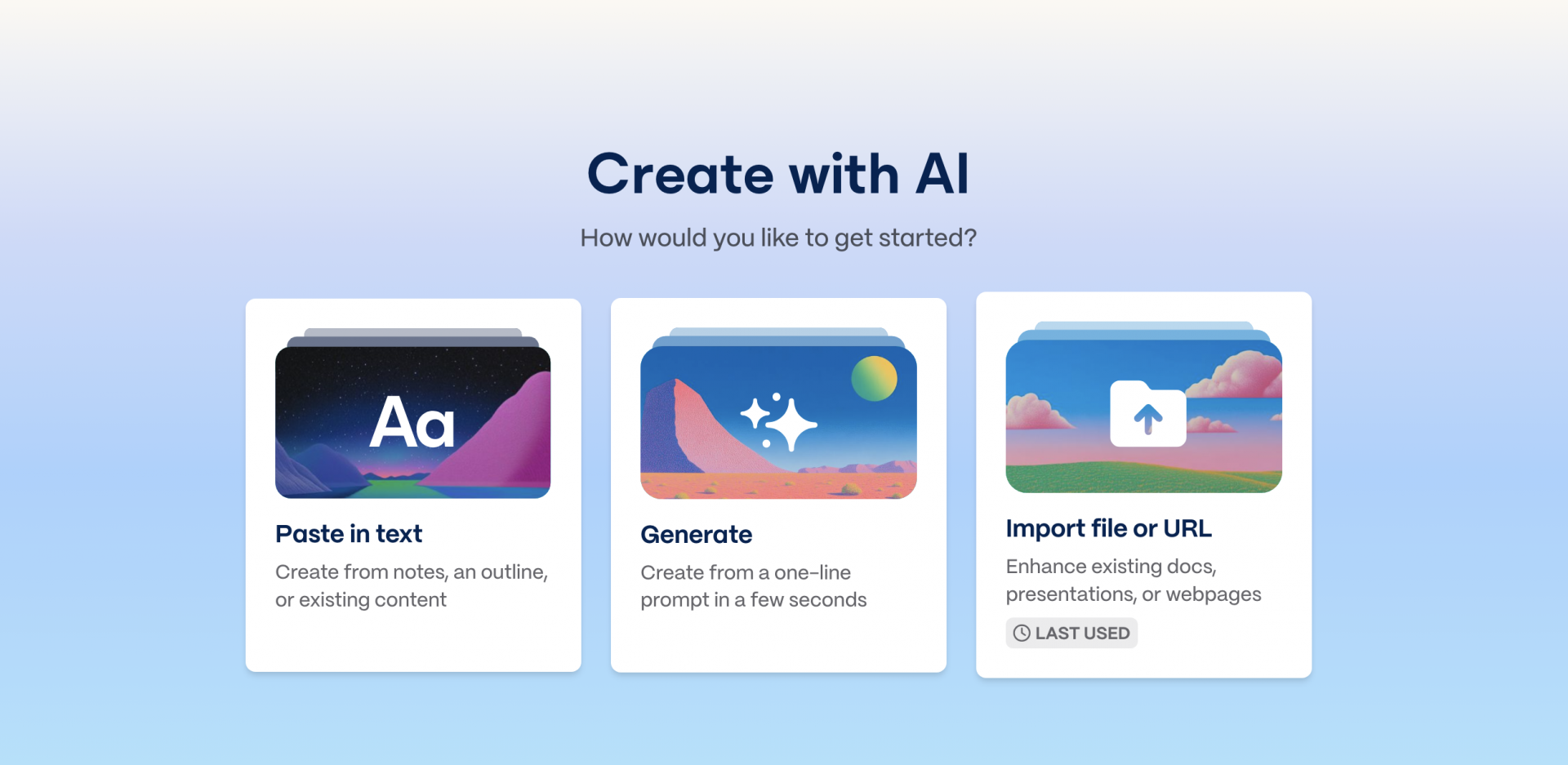 Create with AI

How would you like to get started?

Aa

Paste in text

Create from notes, an outline, or existing content

Generate

Create from a one-line prompt in a few seconds

Import file or URL

Enhance existing docs, presentations, or webpages

LAST USED